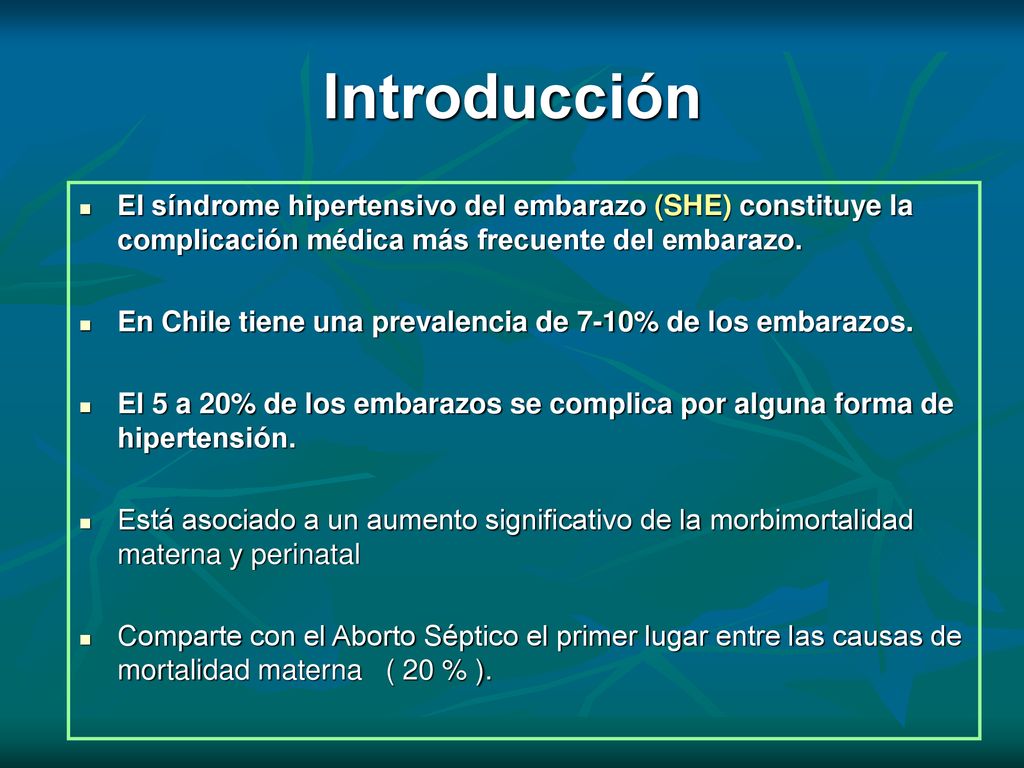 Introducción

El síndrome hipertensivo del embarazo (SHE) constituye la complicación médica más frecuente del embarazo.

En Chile tiene una prevalencia de 7-10% de los embarazos.

El 5 a 20% de los embarazos se complica por alguna forma de hipertensión.

Está asociado a un aumento significativo de la morbimortalidad materna y perinatal

Comparte con el Aborto Séptico el primer lugar entre las causas de mortalidad materna ( 20 % ).